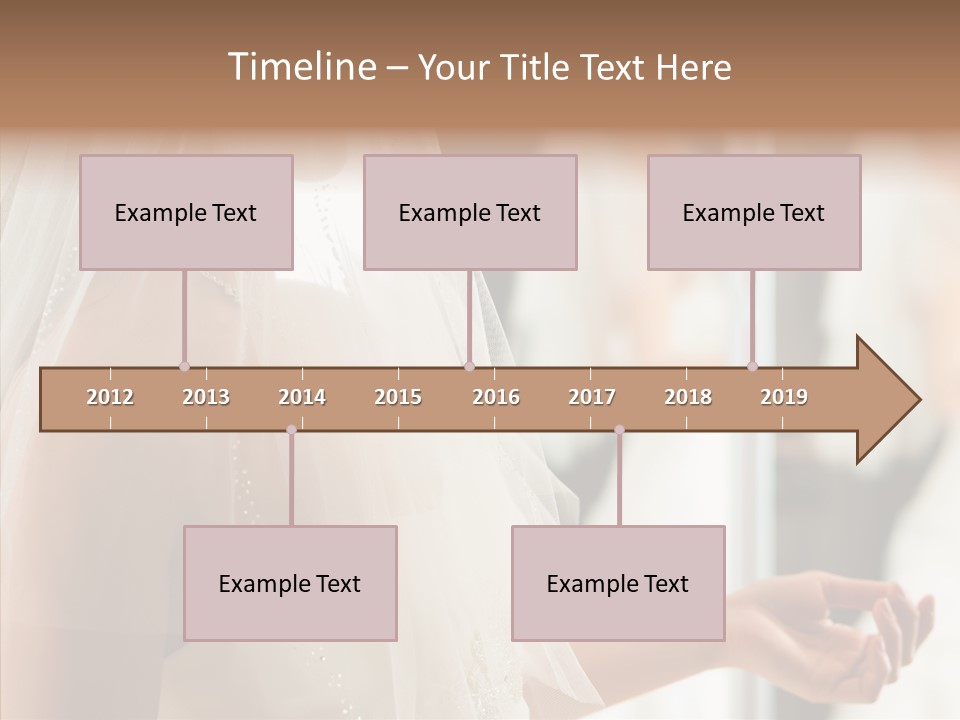 Timeline – Your Title Text Here

Example Text

Example Text

Example Text

2012 2013 2014 2015 2016 2017 2018 2019

Example Text

Example Text